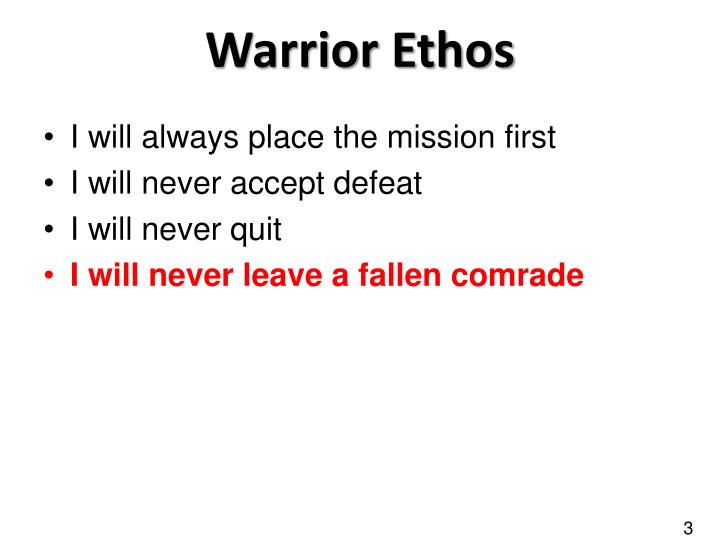 Warrior Ethos

• I will always place the mission first
• I will never accept defeat
• I will never quit
• I will never leave a fallen comrade

3